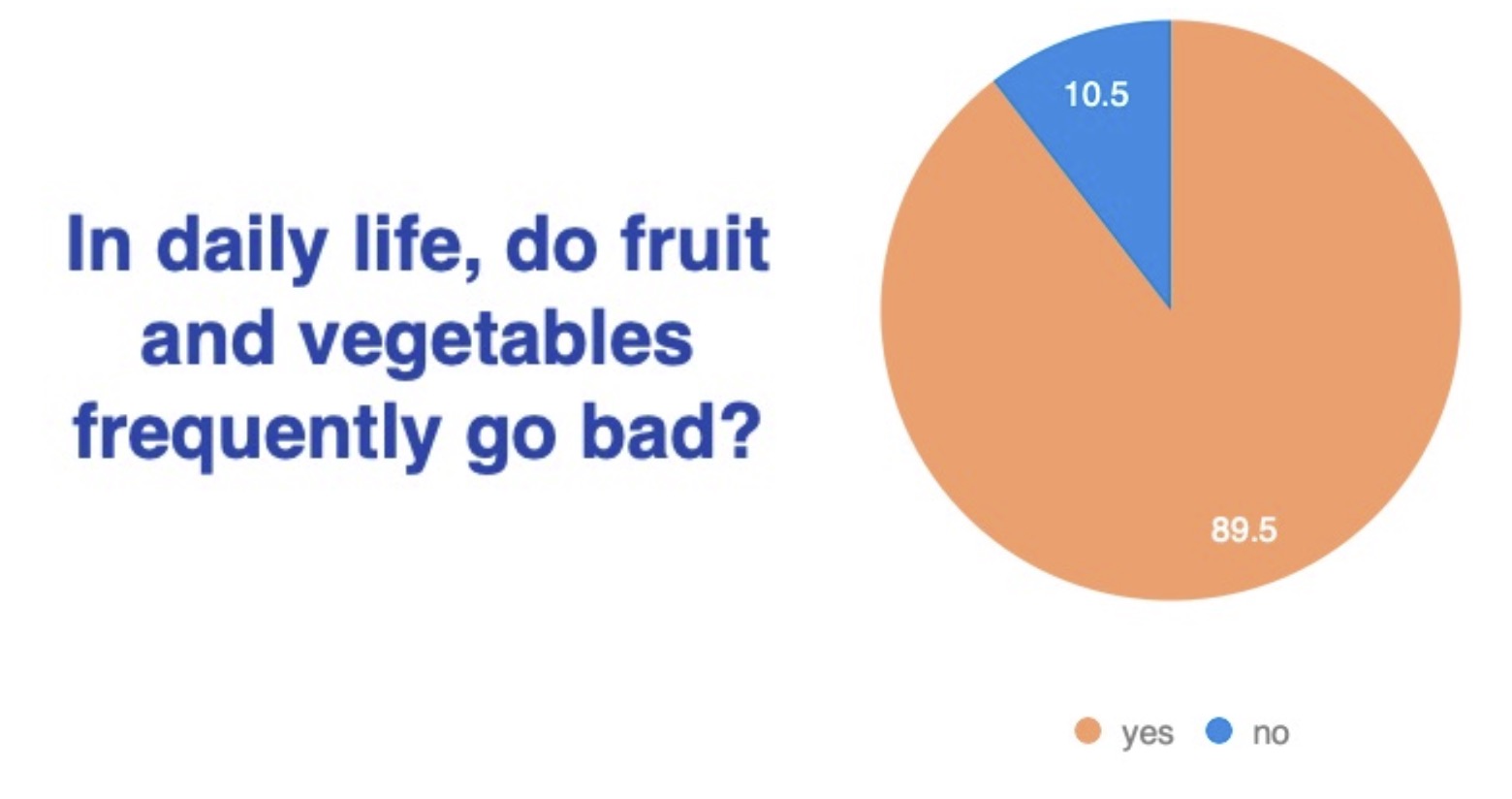 In daily life, do fruit and vegetables frequently go bad?

10.5

89.5

yes no